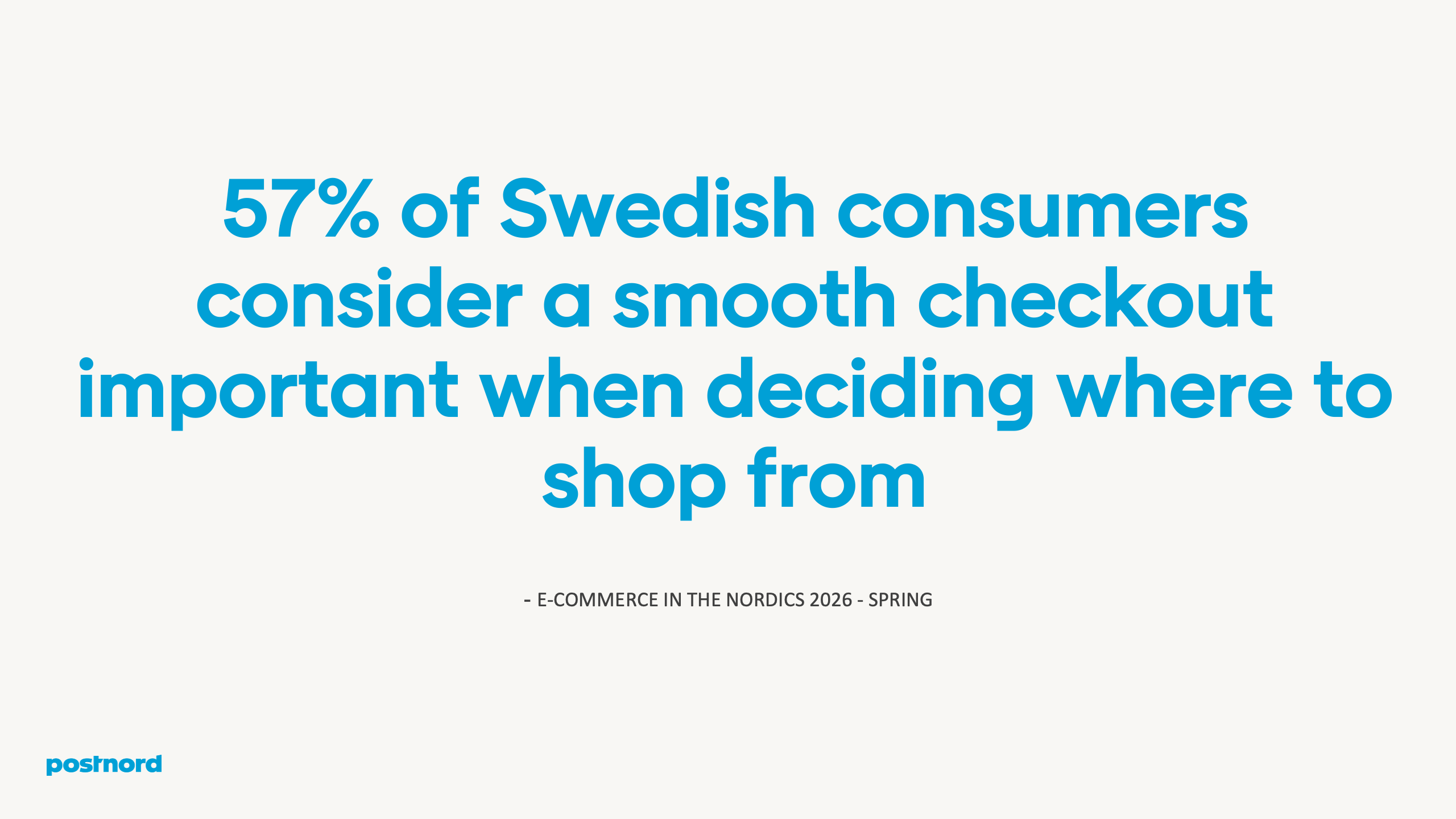 57% of Swedish consumers consider a smooth checkout important when deciding where to shop from

- E-COMMERCE IN THE NORDICS 2026 - SPRING

postnord